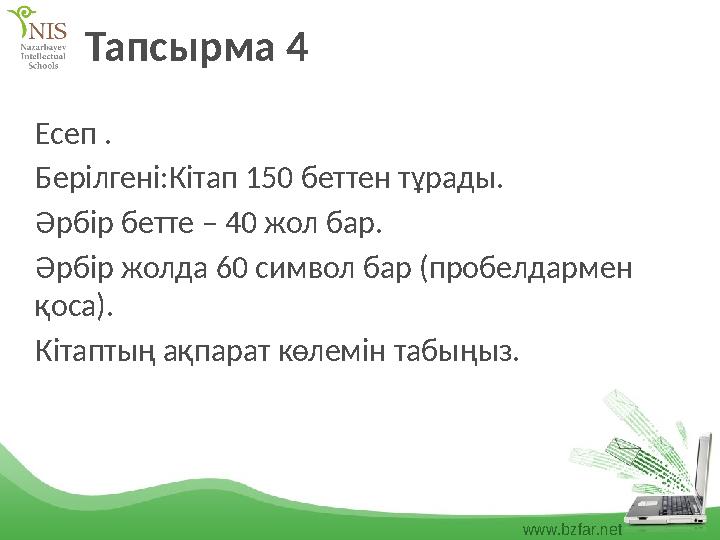 NIS
Nazarbayev
Intellectual
Schools

Тапсырма 4

Есеп .

Берілгені:Кітап 150 беттен тұрады.

Әрбір бетте – 40 жол бар.

Әрбір жолда 60 символ бар (пробелдармен қоса).

Кітаптың ақпарат көлемін табыңыз.

www.bzfar.net